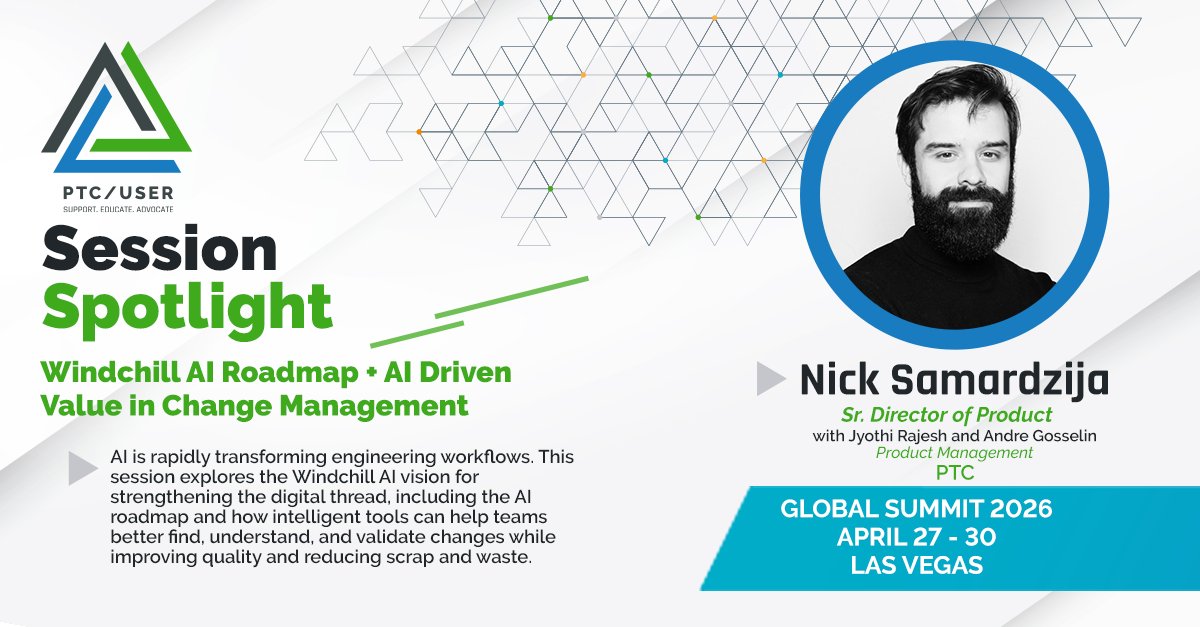 PTC/USER
SUPPORT. EDUCATE. ADVOCATE

Session Spotlight

Windchill AI Roadmap + AI Driven Value in Change Management

AI is rapidly transforming engineering workflows. This session explores the Windchill AI vision for strengthening the digital thread, including the AI roadmap and how intelligent tools can help teams better find, understand, and validate changes while improving quality and reducing scrap and waste.

Nick Samardzija
Sr. Director of Product
with Jyothi Rajesh and Andre Gosselin
Product Management
PTC

GLOBAL SUMMIT 2026
APRIL 27 - 30
LAS VEGAS